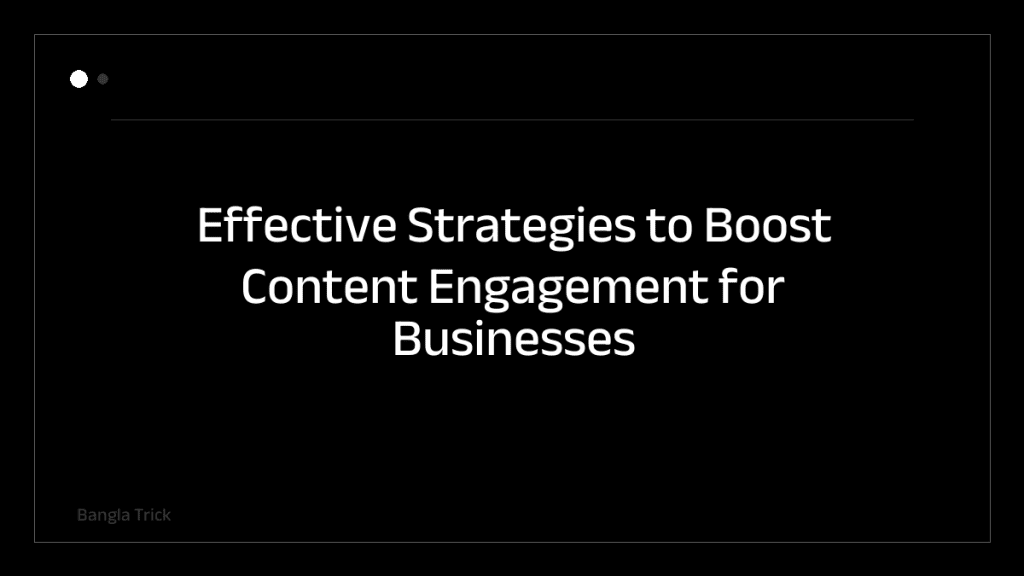 Effective Strategies to Boost Content Engagement for Businesses

Bangla Trick